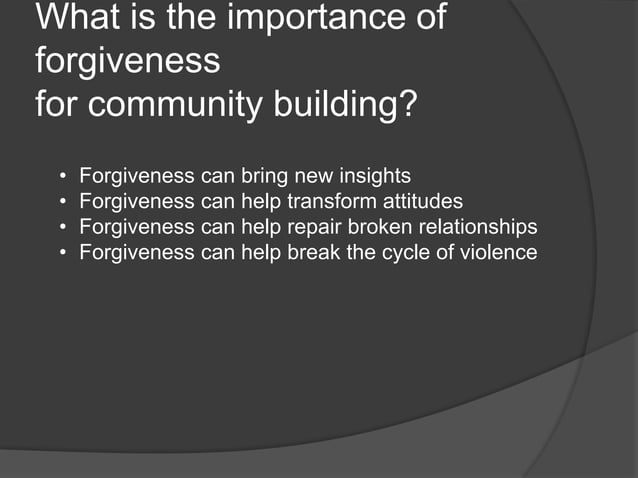 What is the importance of forgiveness
for community building?

• Forgiveness can bring new insights
• Forgiveness can help transform attitudes
• Forgiveness can help repair broken relationships
• Forgiveness can help break the cycle of violence